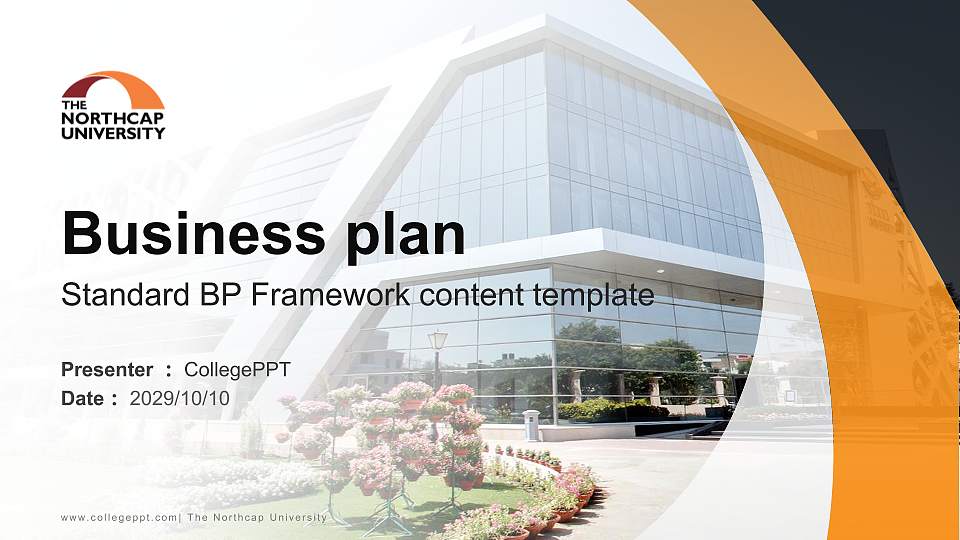 THE NORTHCAP UNIVERSITY

Business plan

Standard BP Framework content template

Presenter : CollegePPT

Date : 2029/10/10

www.collegeppt.com| The Northcap University